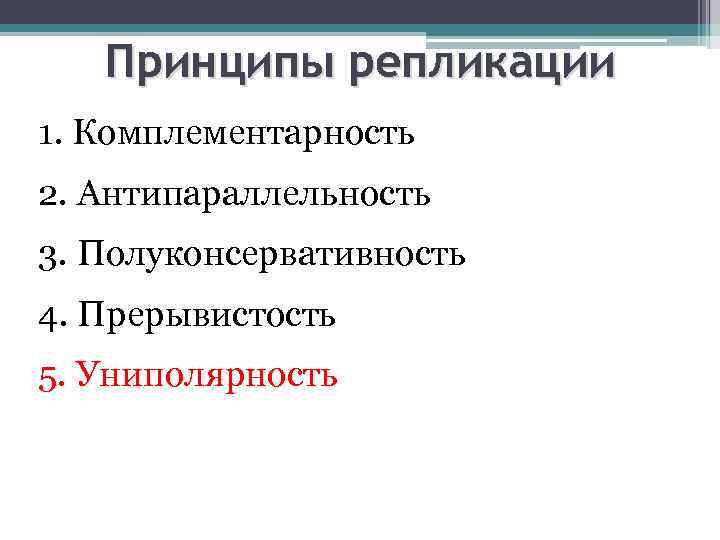 Принципы репликации

1. Комплементарность

2. Антипараллельность

3. Полуконсервативность

4. Прерывистость

5. Униполярность